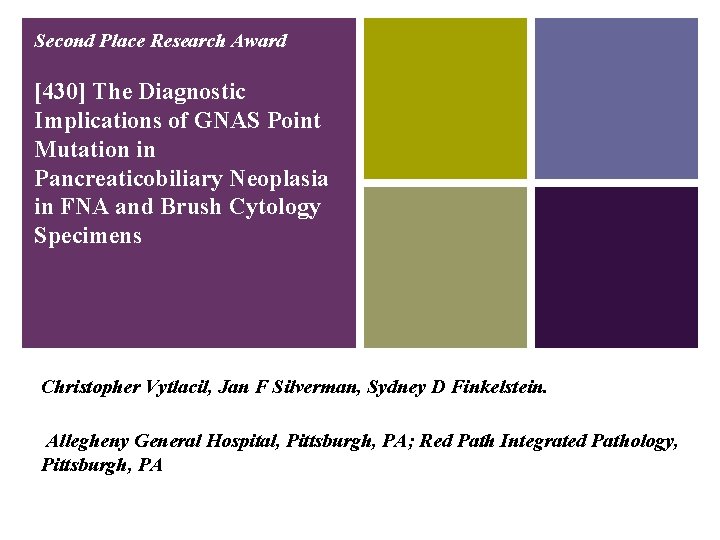 Second Place Research Award

[430] The Diagnostic Implications of GNAS Point Mutation in Pancreaticobiliary Neoplasia in FNA and Brush Cytology Specimens

Christopher Vytlacil, Jan F Silverman, Sydney D Finkelstein.

Allegheny General Hospital, Pittsburgh, PA; Red Path Integrated Pathology, Pittsburgh, PA